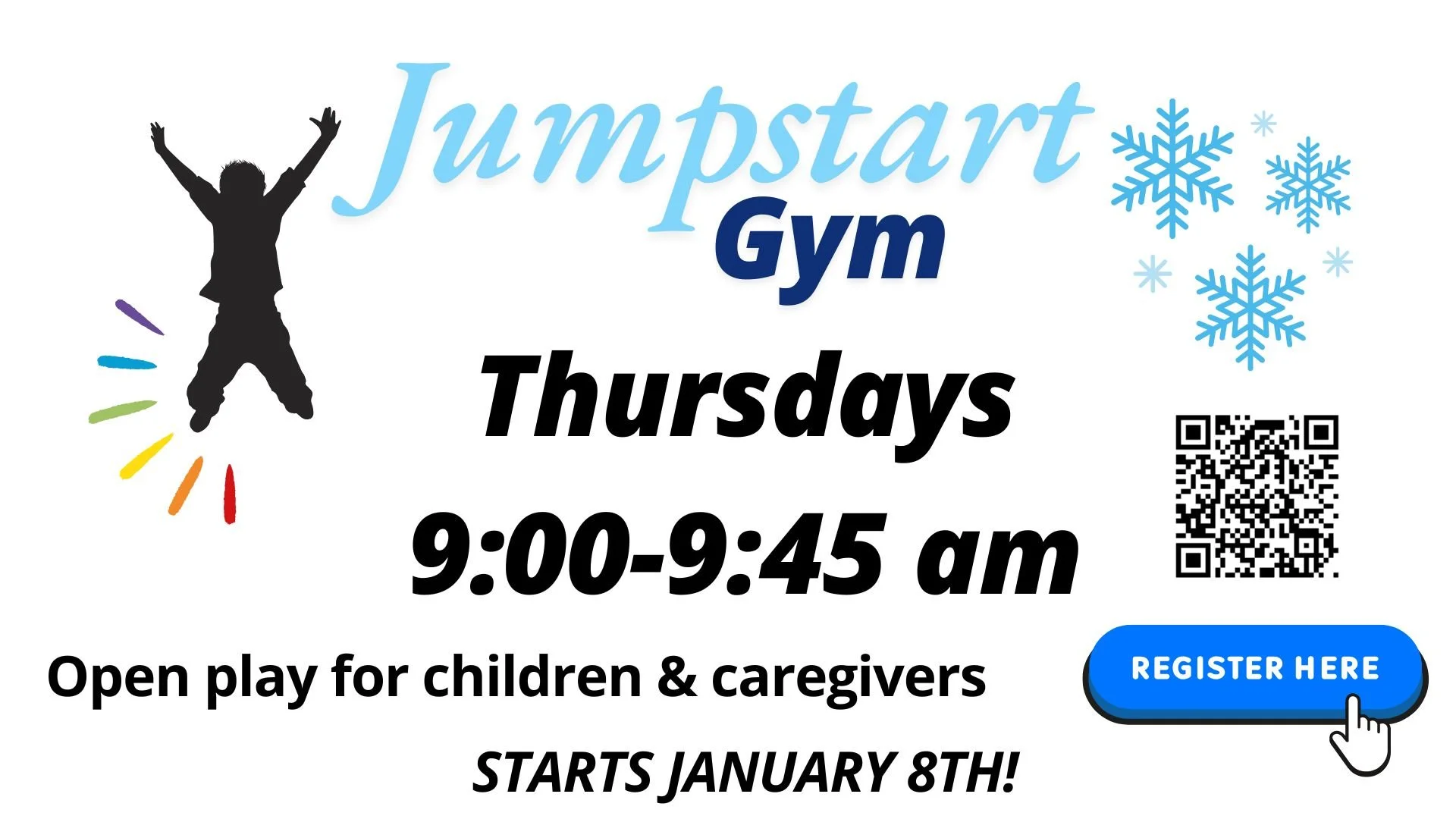 Jumpstart
Gym

Thursdays
9:00-9:45 am

Open play for children & caregivers

REGISTER HERE

STARTS JANUARY 8TH!